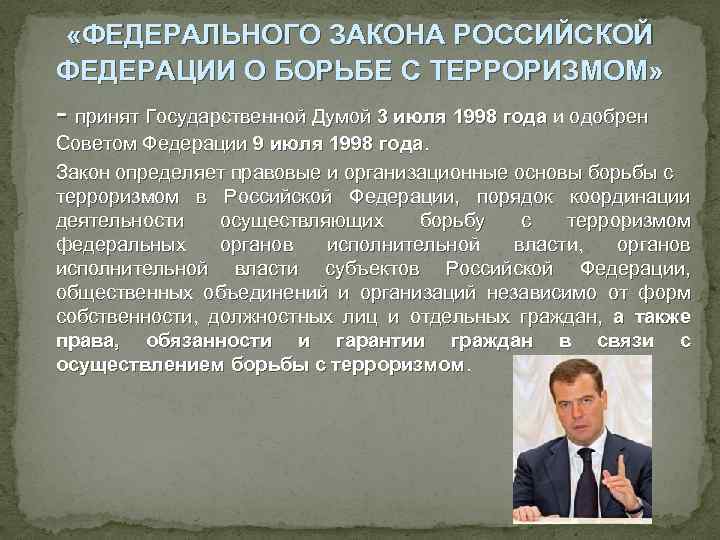 «ФЕДЕРАЛЬНОГО ЗАКОНА РОССИЙСКОЙ ФЕДЕРАЦИИ О БОРЬБЕ С ТЕРРОРИЗМОМ»

- принят Государственной Думой 3 июля 1998 года и одобрен Советом Федерации 9 июля 1998 года.

Закон определяет правовые и организационные основы борьбы с терроризмом в Российской Федерации, порядок координации деятельности осуществляющих борьбу с терроризмом федеральных органов исполнительной власти, органов исполнительной власти субъектов Российской Федерации, общественных объединений и организаций независимо от форм собственности, должностных лиц и отдельных граждан, а также права, обязанности и гарантии граждан в связи с осуществлением борьбы с терроризмом.